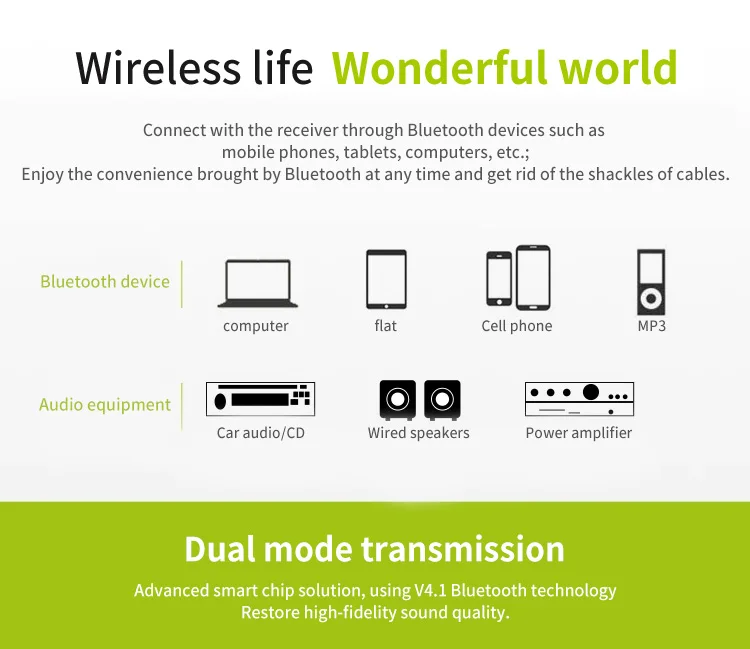 Wireless life Wonderful world

Connect with the receiver through Bluetooth devices such as mobile phones, tablets, computers, etc.;
Enjoy the convenience brought by Bluetooth at any time and get rid of the shackles of cables.

Bluetooth device

computer

flat

Cell phone

MP3

Audio equipment

Car audio/CD

Wired speakers

Power amplifier

Dual mode transmission

Advanced smart chip solution, using V4.1 Bluetooth technology
Restore high-fidelity sound quality.